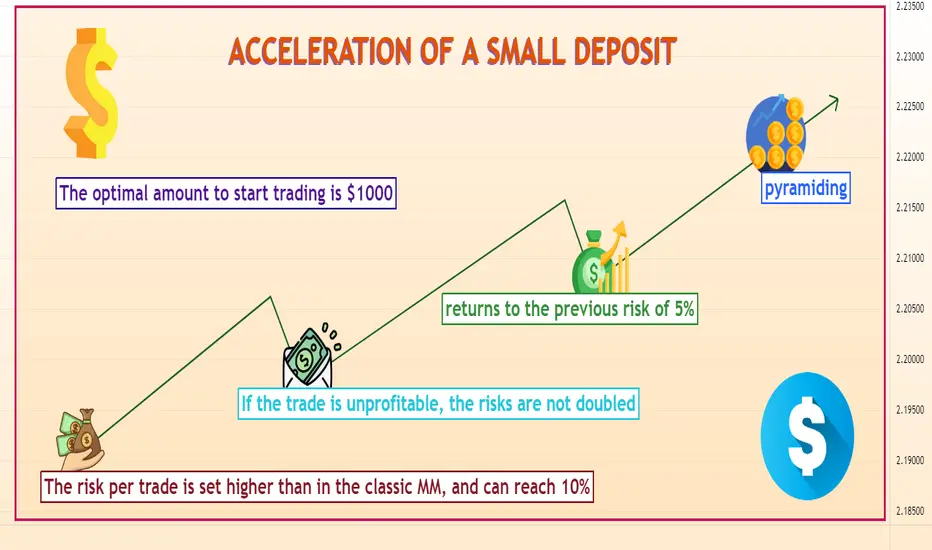 ACCELERATION OF A SMALL DEPOSIT

The optimal amount to start trading is $1000

pyramiding

returns to the previous risk of 5%

If the trade is unprofitable, the risks are not doubled

The risk per trade is set higher than in the classic MM, and can reach 10%

2.23500
2.23000
2.22500
2.22000
2.21500
2.21000
2.20500
2.20000
2.19500
2.19000
2.18500